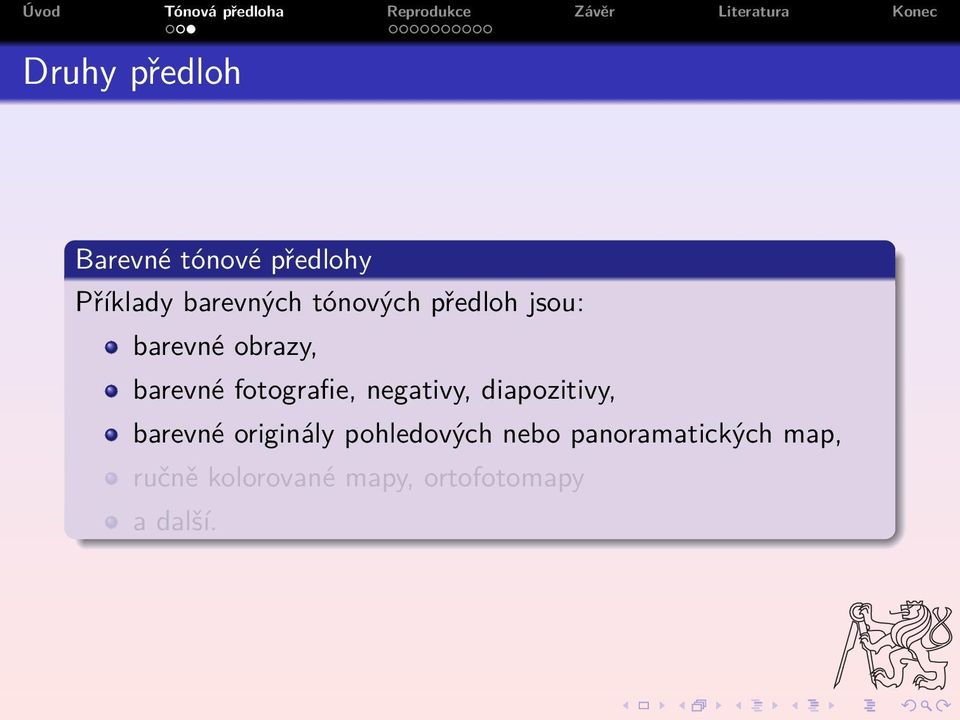 Úvod Tónová předloha Reprodukce Závěr Literatura Konec

Druhy předloh

Barevné tónové předlohy

Příklady barevných tónových předloh jsou:

- barevné obrazy,
- barevné fotografie, negativy, diapozitivy,
- barevné originály pohledových nebo panoramatických map,
- ručně kolorované mapy, ortofotomapy
- a další.